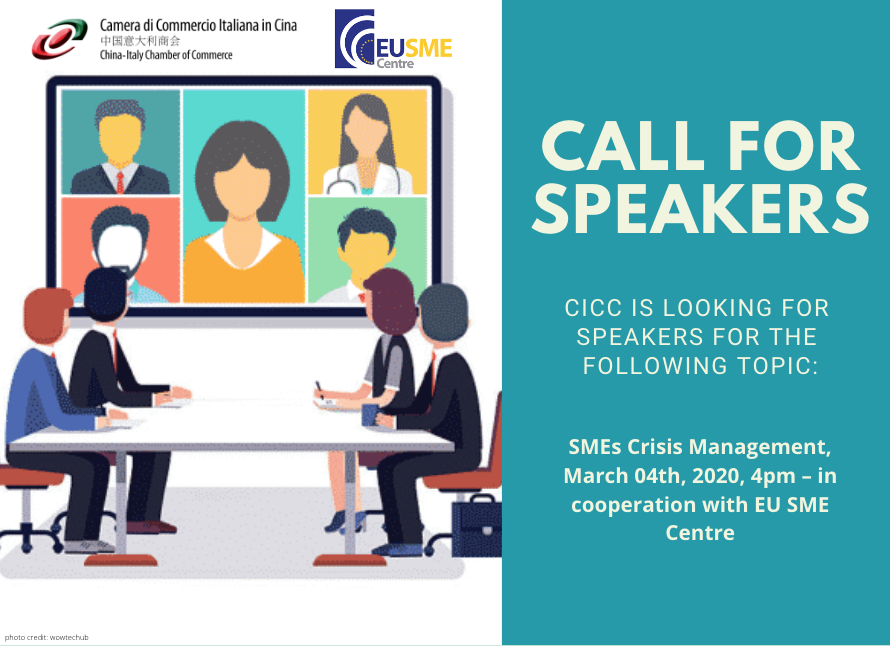 Camera di Commercio Italiana in Cina
中国意大利商会
China-Italy Chamber of Commerce

EUSME Centre

CALL FOR SPEAKERS

CICC IS LOOKING FOR SPEAKERS FOR THE FOLLOWING TOPIC:

SMEs Crisis Management, March 04th, 2020, 4pm – in cooperation with EU SME Centre

photo credit: wowtechub